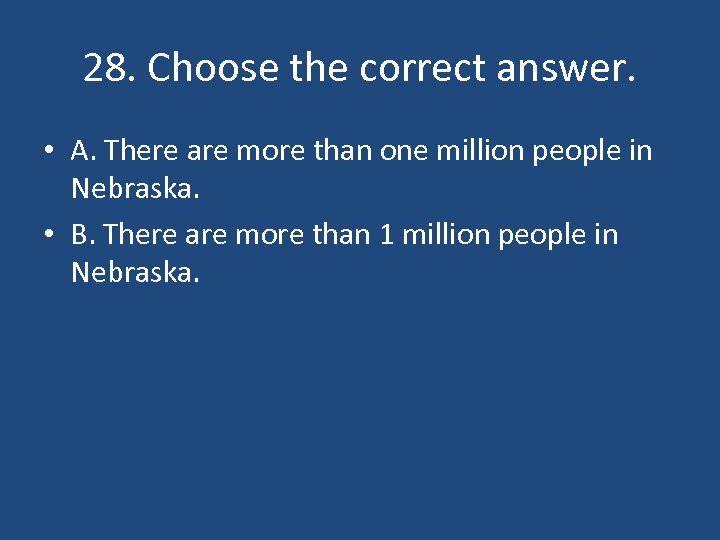 28. Choose the correct answer.

• A. There are more than one million people in Nebraska.
• B. There are more than 1 million people in Nebraska.